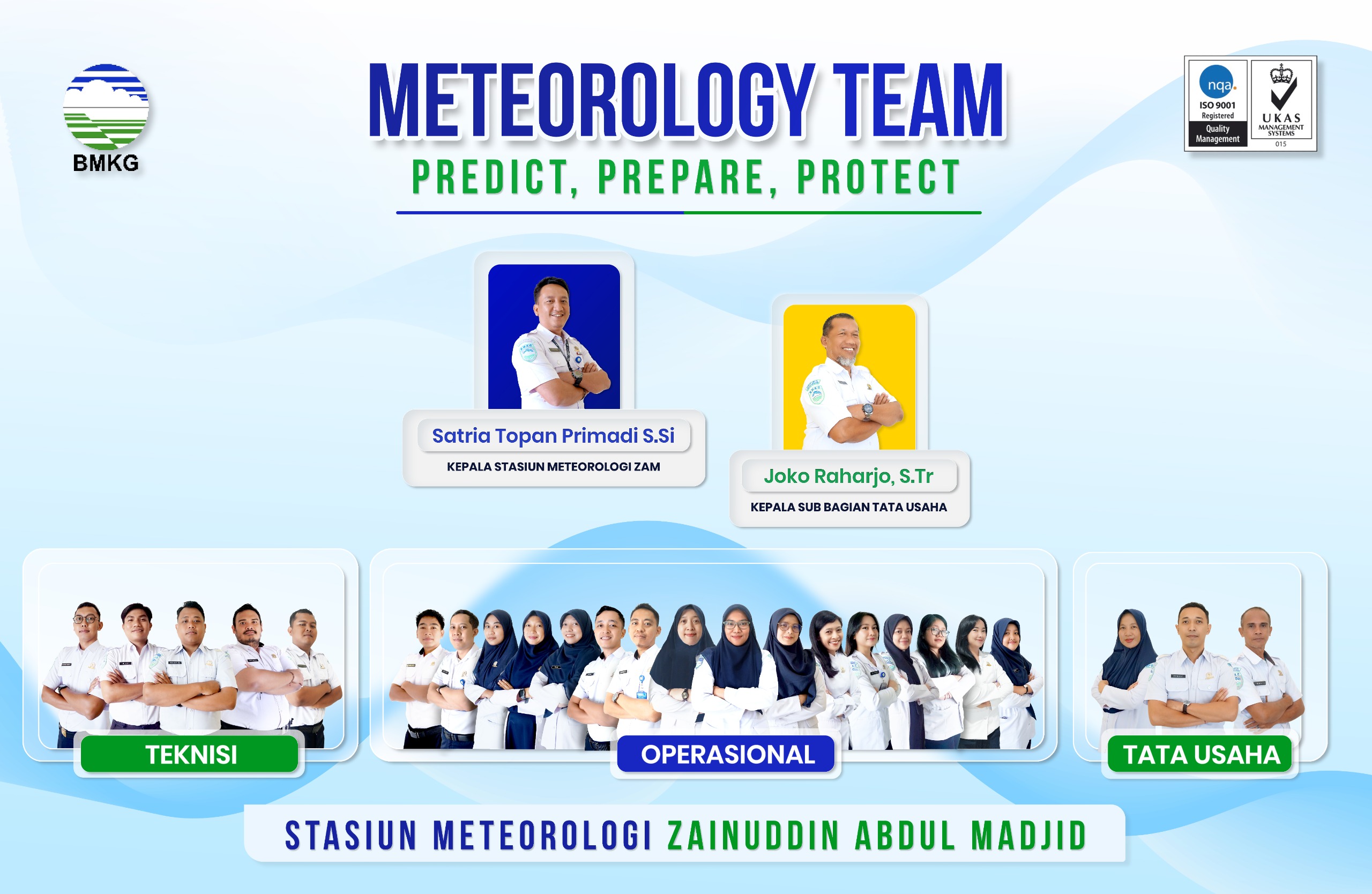 BMKG

METEOROLOGY TEAM

PREDICT, PREPARE, PROTECT

nqa. ISO 9001 Registered Quality Management

UKAS MANAGEMENT SYSTEMS 015

Satria Topan Primadi S.Si
KEPALA STASIUN METEOROLOGI ZAM

Joko Raharjo, S.Tr
KEPALA SUB BAGIAN TATA USAHA

TEKNISI

OPERASIONAL

TATA USAHA

STASIUN METEOROLOGI ZAINUDDIN ABDUL MADJID